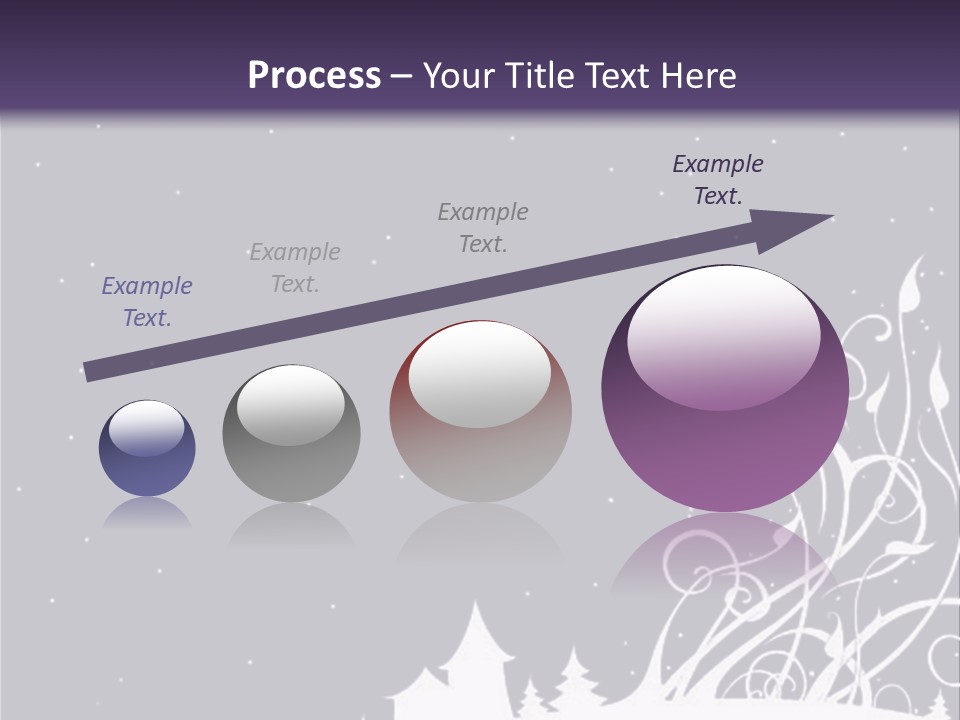 Process – Your Title Text Here

Example Text.

Example Text.

Example Text.

Example Text.